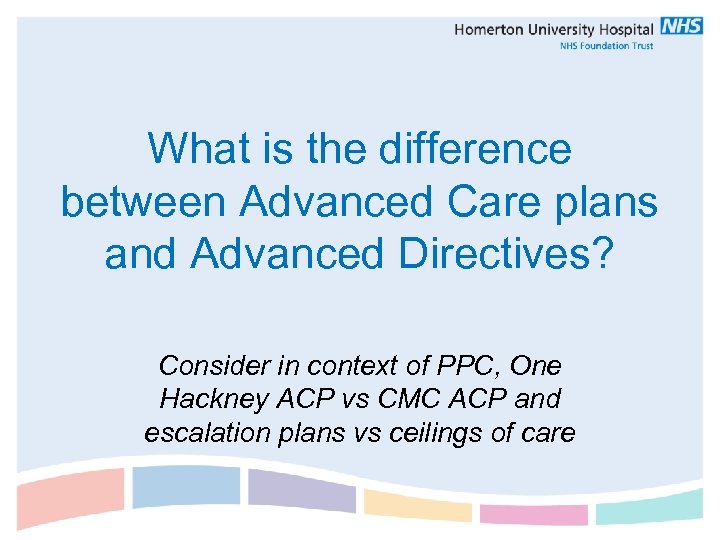 Homerton University Hospital NHS
NHS Foundation Trust

What is the difference between Advanced Care plans and Advanced Directives?

Consider in context of PPC, One Hackney ACP vs CMC ACP and escalation plans vs ceilings of care